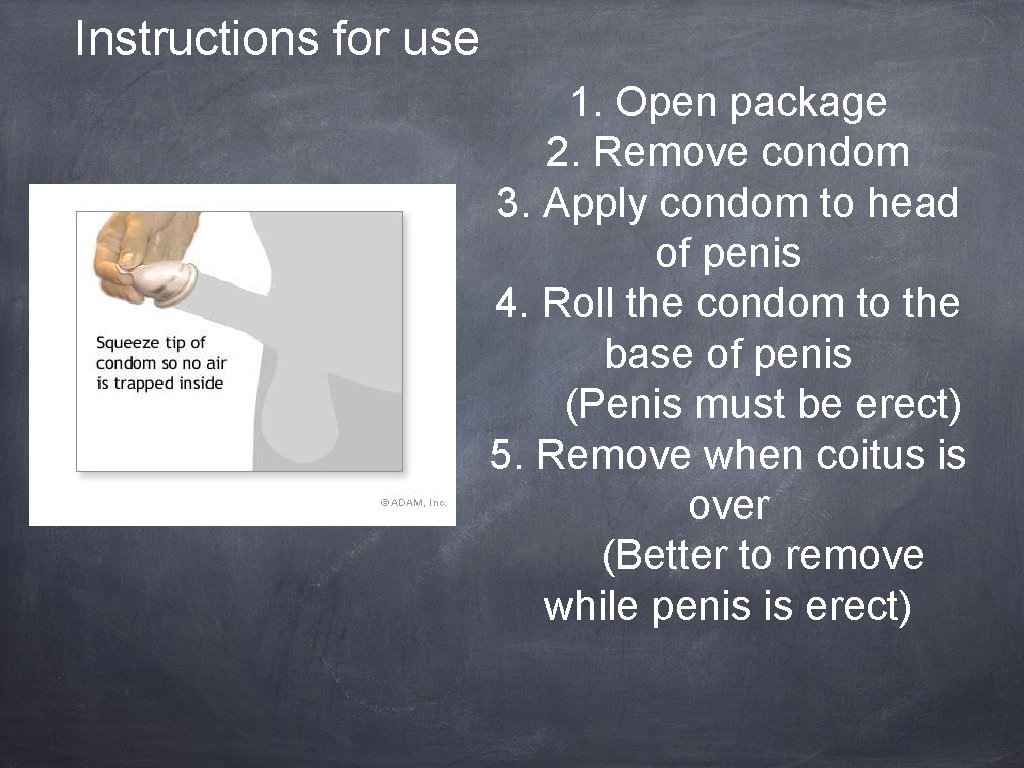 Instructions for use

Squeeze tip of condom so no air is trapped inside

©ADAM, Inc.

1. Open package
2. Remove condom
3. Apply condom to head of penis
4. Roll the condom to the base of penis
(Penis must be erect)
5. Remove when coitus is over
(Better to remove while penis is erect)